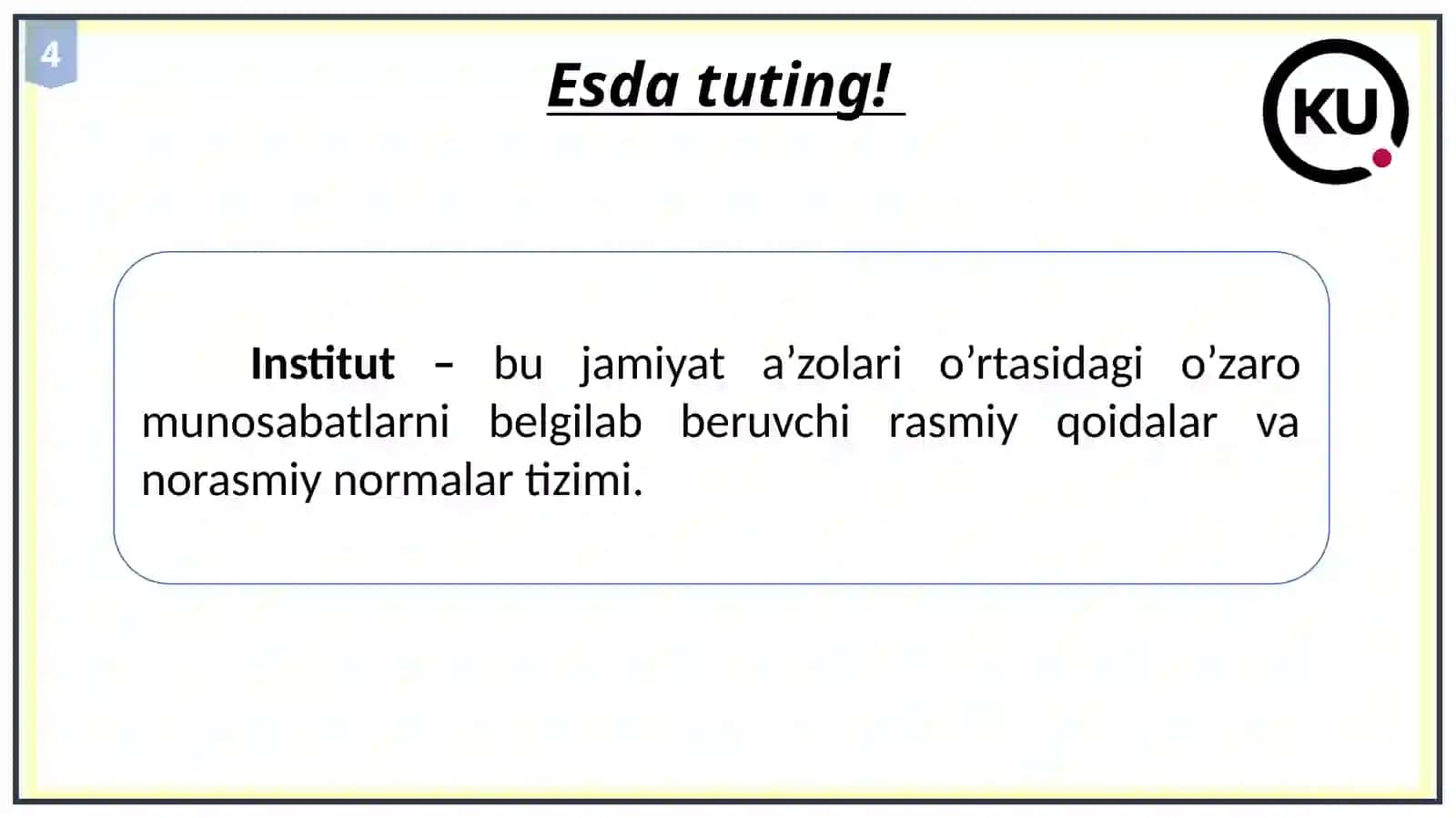 4

Esda tuting!

KU

Institut – bu jamiyat a’zolari o’rtasidagi o’zaro munosabatlarni belgilab beruvchi rasmiy qoidalar va norasmiy normalar tizimi.